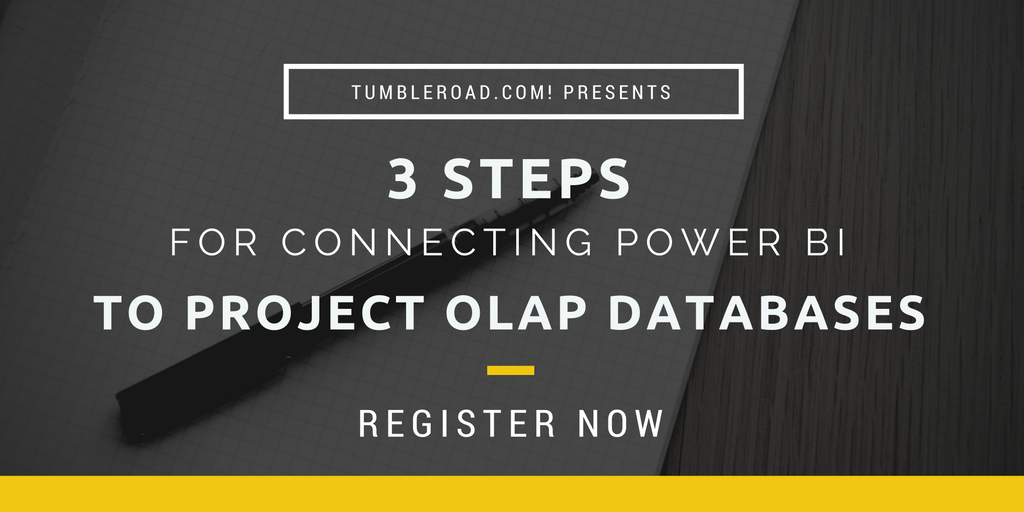 TUMBLEROAD.COM! PRESENTS

3 STEPS

FOR CONNECTING POWER BI

TO PROJECT OLAP DATABASES

REGISTER NOW